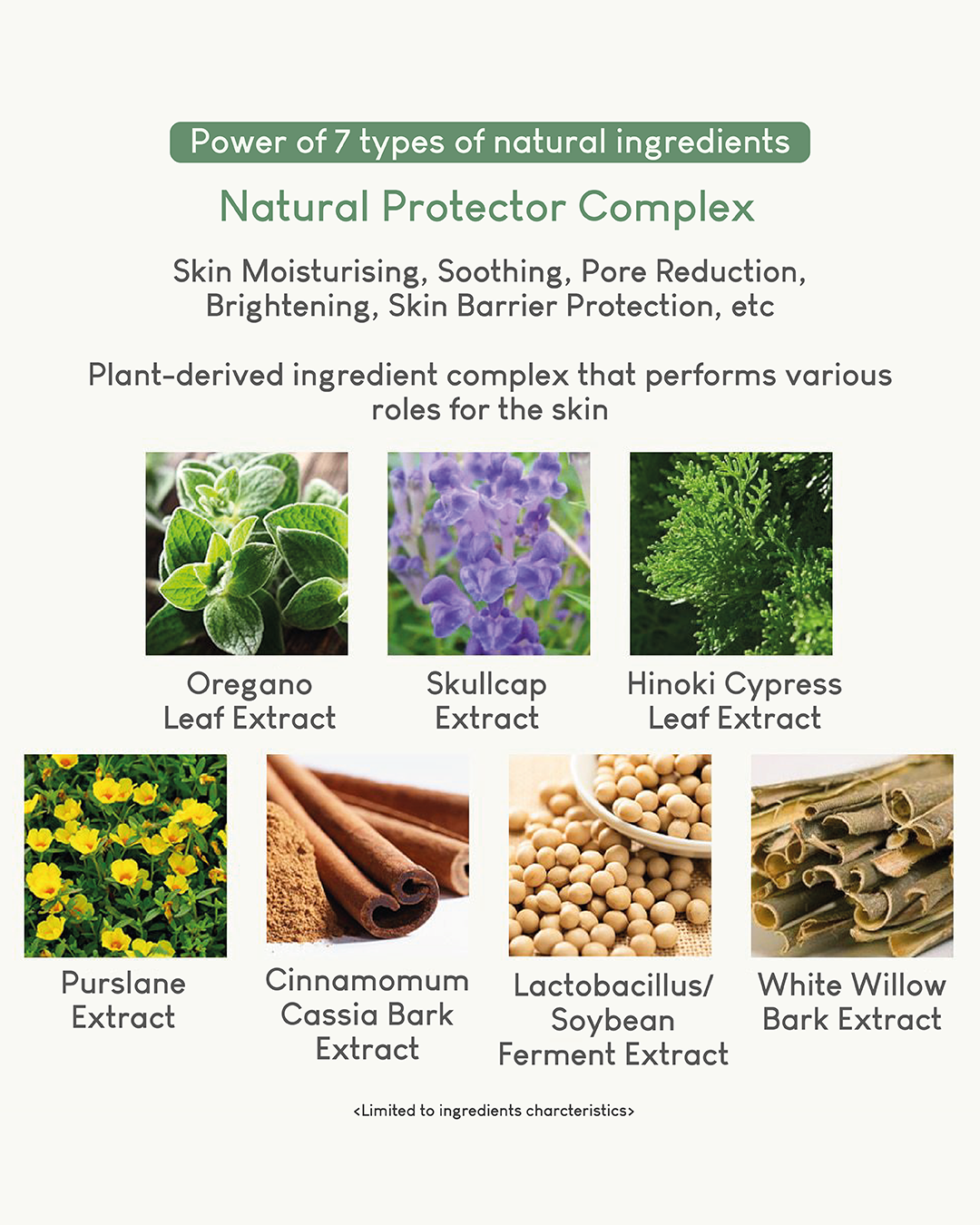 Power of 7 types of natural ingredients

Natural Protector Complex

Skin Moisturising, Soothing, Pore Reduction, Brightening, Skin Barrier Protection, etc

Plant-derived ingredient complex that performs various roles for the skin

Oregano Leaf Extract

Skullcap Extract

Hinoki Cypress Leaf Extract

Purslane Extract

Cinnamomum Cassia Bark Extract

Lactobacillus/ Soybean Ferment Extract

White Willow Bark Extract

<Limited to ingredients charcteristics>